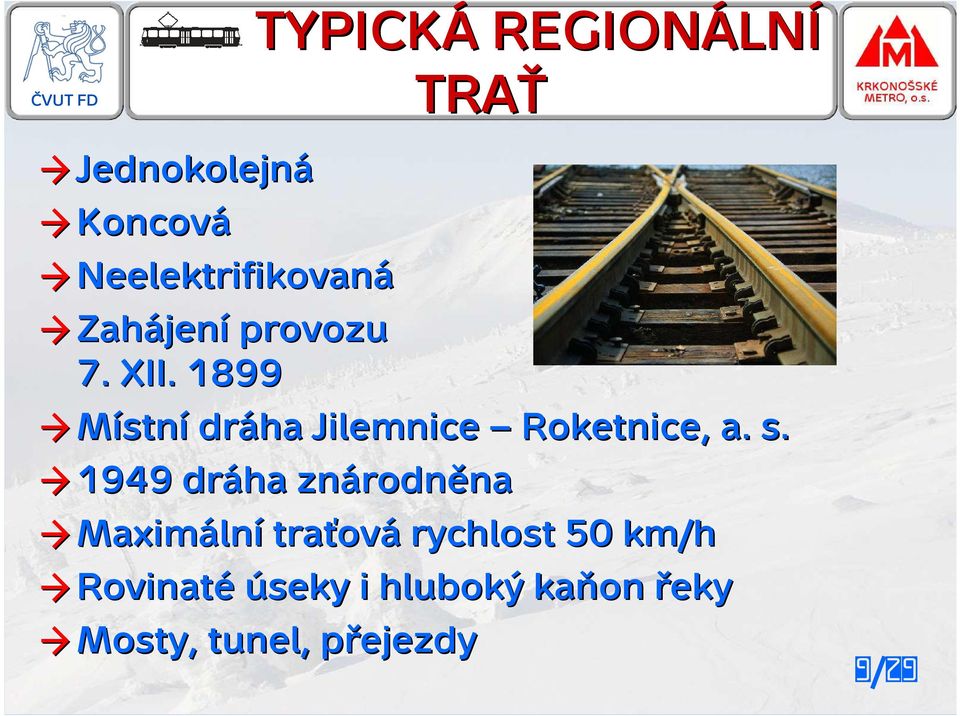 ČVUT FD

TYPICKÁ REGIONÁLNÍ TRAŤ

KRKONOŠSKÉ METRO, o.s.

→ Jednokolejná
→ Koncová
→ Neelektrifikovaná
→ Zahájení provozu 7. XII. 1899
→ Místní dráha Jilemnice – Roketnice, a. s.
→ 1949 dráha znárodněna
→ Maximální traťová rychlost 50 km/h
→ Rovinaté úseky i hluboký kaňon řeky
→ Mosty, tunel, přejezdy

9/29